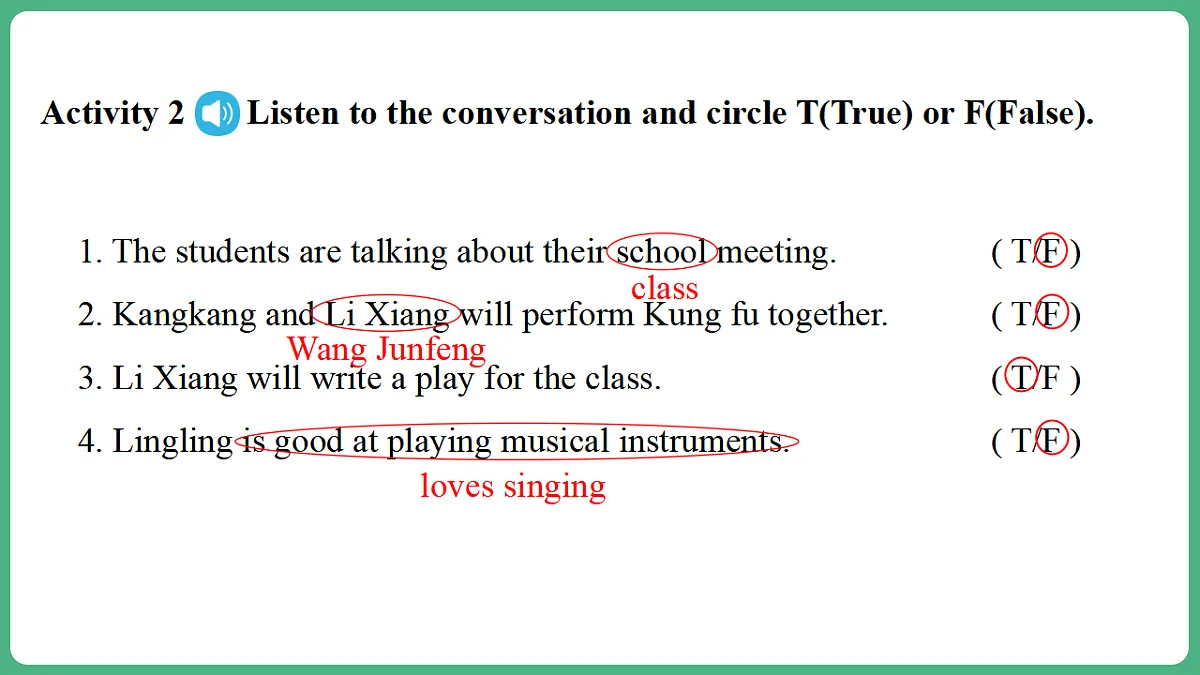 Activity 2 Listen to the conversation and circle T(True) or F(False).

1. The students are talking about their school meeting. ( T/F )
class

2. Kangkang and Li Xiang will perform Kung fu together. ( T/F )
Wang Junfeng

3. Li Xiang will write a play for the class. ( T/F )

4. Lingling is good at playing musical instruments. ( T/F )
loves singing